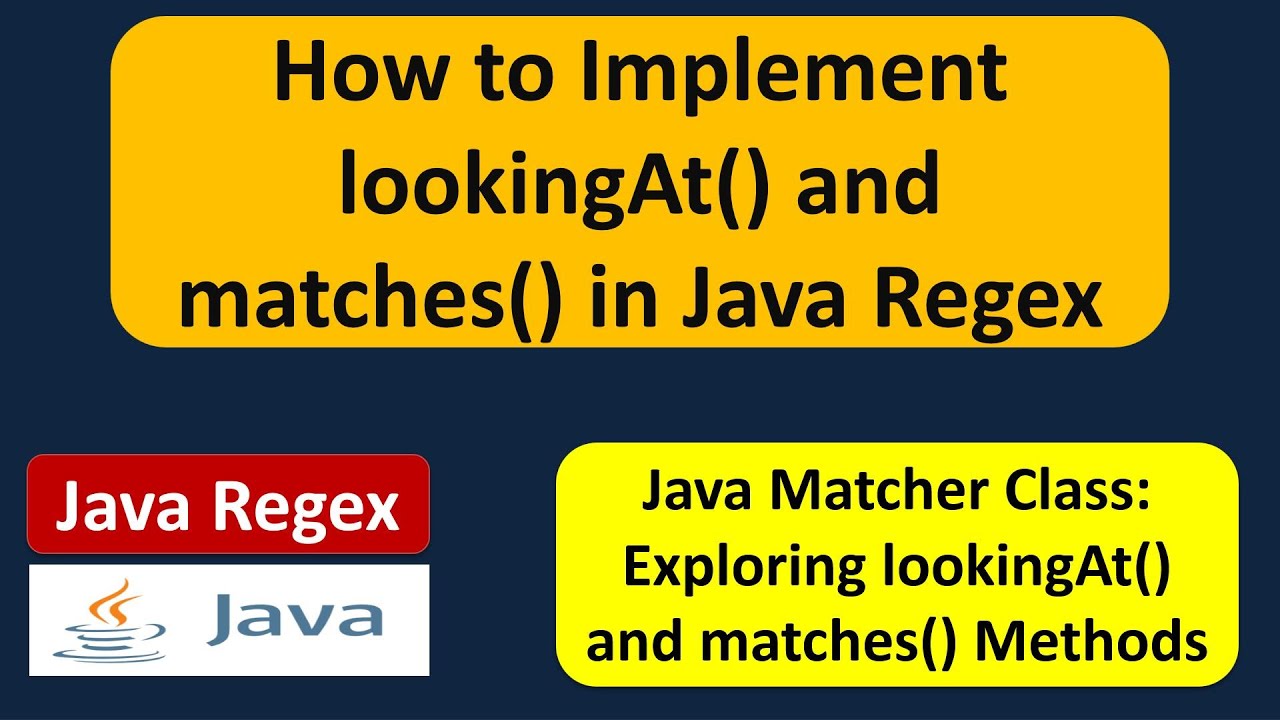 How to Implement lookingAt() and matches() in Java Regex

Java Regex

Java

Java Matcher Class: Exploring lookingAt() and matches() Methods